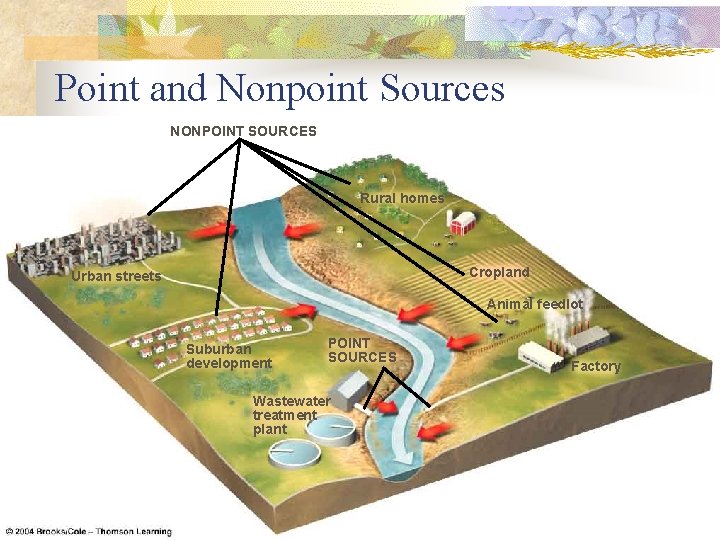 Point and Nonpoint Sources

NONPOINT SOURCES

Rural homes

Urban streets

Cropland

Animal feedlot

Suburban development

POINT SOURCES

Factory

Wastewater treatment plant

© 2004 Brooks/Cole – Thomson Learning